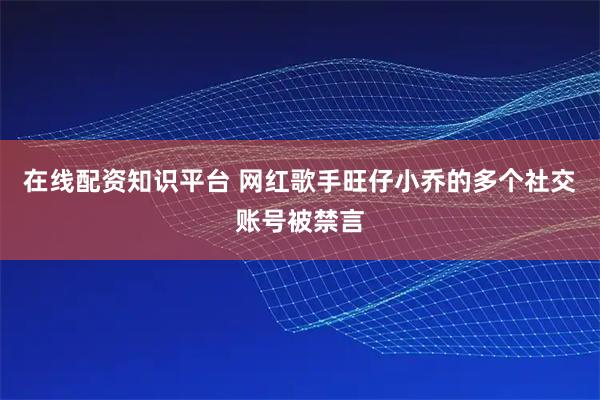 在线配资知识平台 网红歌手旺仔小乔的多个社交账号被禁言